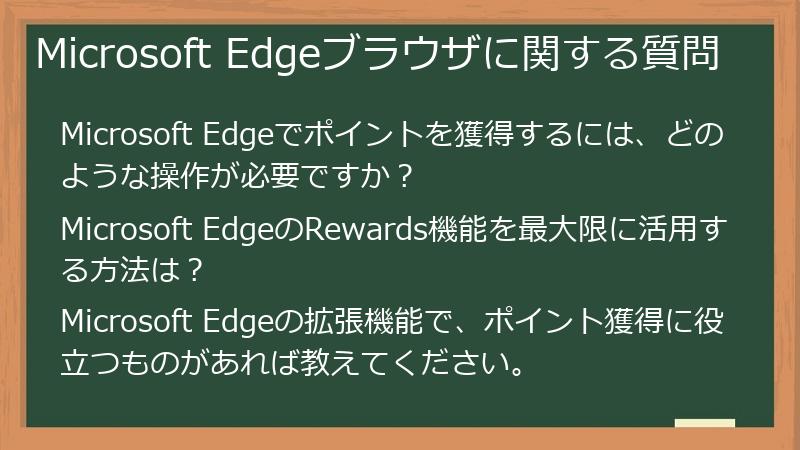 Microsoft Edgeブラウザに関する質問

Microsoft Edgeでポイントを獲得するには、どのような操作が必要ですか？

Microsoft EdgeのRewards機能を最大限に活用する方法は？

Microsoft Edgeの拡張機能で、ポイント獲得に役立つものがあれば教えてください。